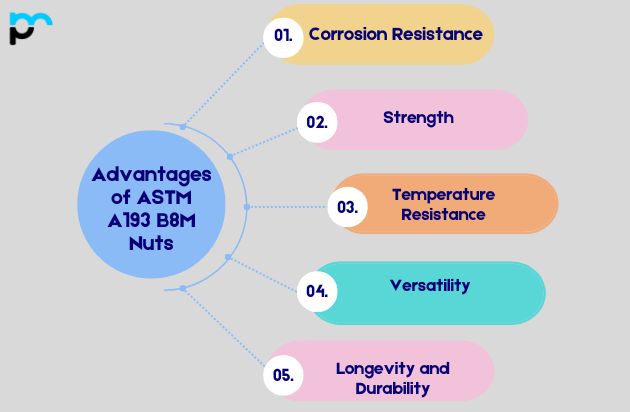 Advantages of ASTM A193 B8M Nuts

01. Corrosion Resistance

02. Strength

03. Temperature Resistance

04. Versatility

05. Longevity and Durability